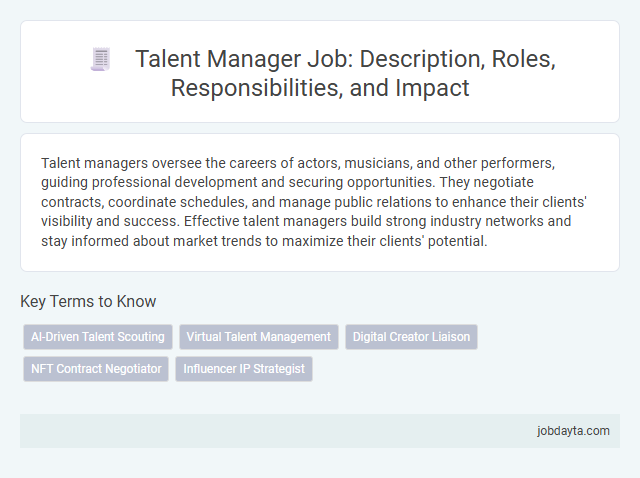 Talent Manager Job: Description, Roles, Responsibilities, and Impact

Talent managers oversee the careers of actors, musicians, and other performers, guiding professional development and securing opportunities. They negotiate contracts, coordinate schedules, and manage public relations to enhance their clients' visibility and success. Effective talent managers build strong industry networks and stay informed about market trends to maximize their clients' potential.

Key Terms to Know

AI-Driven Talent Scouting
Virtual Talent Management
Digital Creator Liaison
NFT Contract Negotiator
Influencer IP Strategist

jobdayta.com